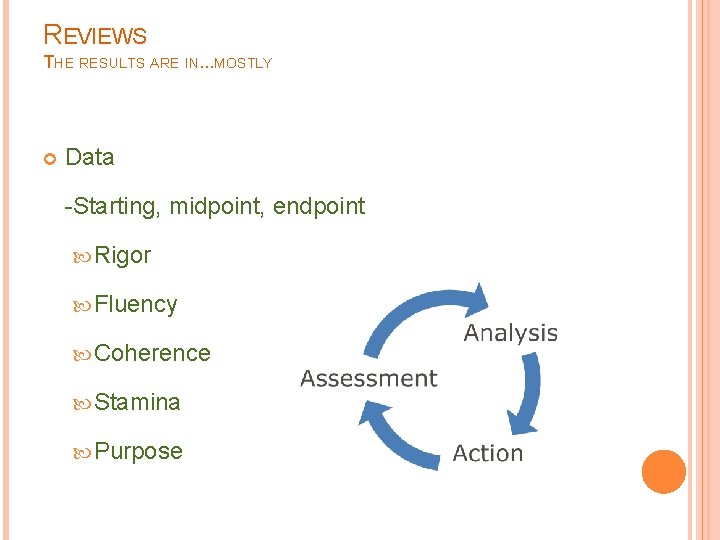 REVIEWS
THE RESULTS ARE IN…MOSTLY

Data

-Starting, midpoint, endpoint

Rigor

Fluency

Coherence

Stamina

Purpose

Analysis

Assessment

Action